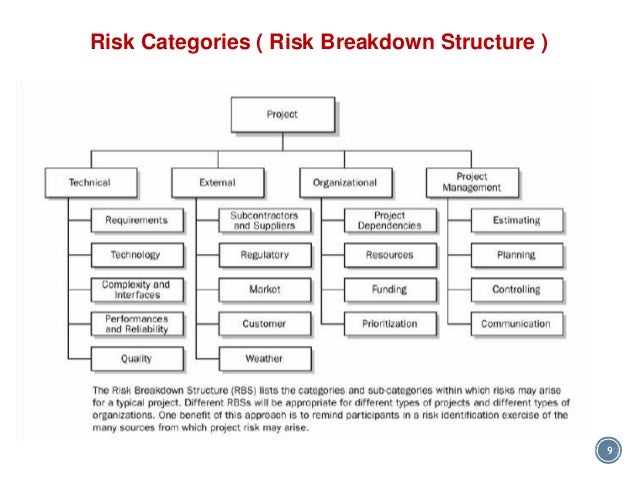 Risk Categories ( Risk Breakdown Structure )

Project

Technical

Requirements

Technology

Complexity and Interfaces

Performances and Reliability

Quality

External

Subcontractors and Suppliers

Regulatory

Market

Customer

Weather

Organizational

Project Dependencies

Resources

Funding

Prioritization

Project Management

Estimating

Planning

Controlling

Communication

The Risk Breakdown Structure (RBS) lists the categories and sub-categories within which risks may arise for a typical project. Different RBSs will be appropriate for different types of projects and different types of organizations. One benefit of this approach is to remind participants in a risk identification exercise of the many sources from which project risk may arise.

9